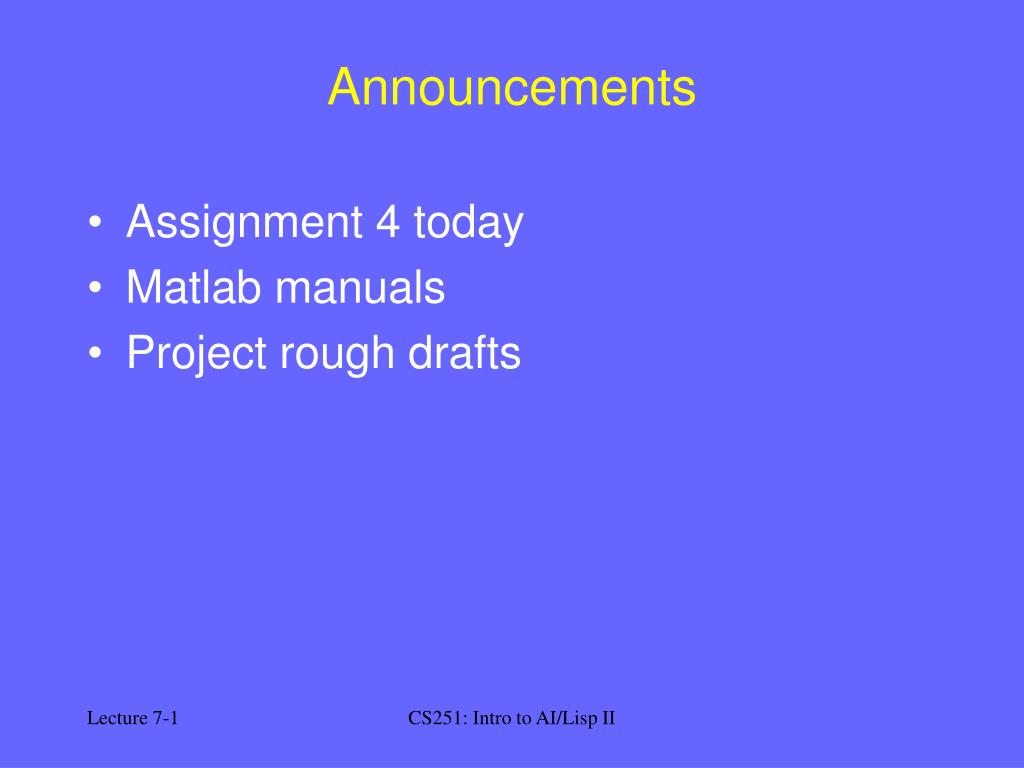 Announcements

• Assignment 4 today
• Matlab manuals
• Project rough drafts

Lecture 7-1

CS251: Intro to AI/Lisp II